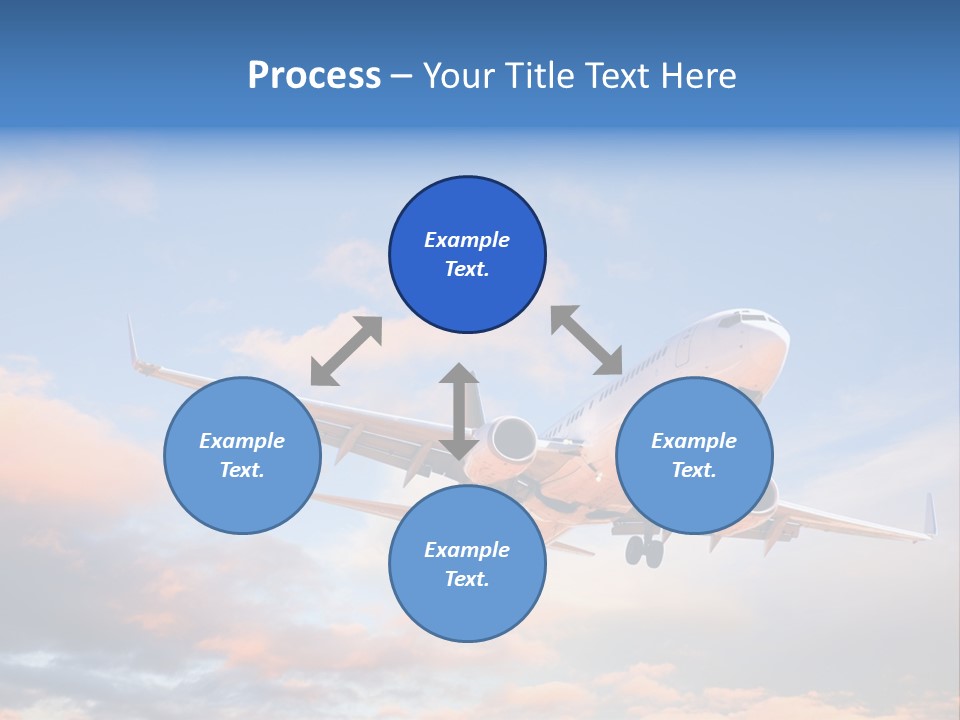 Process – Your Title Text Here

Example Text.

Example Text.

Example Text.

Example Text.